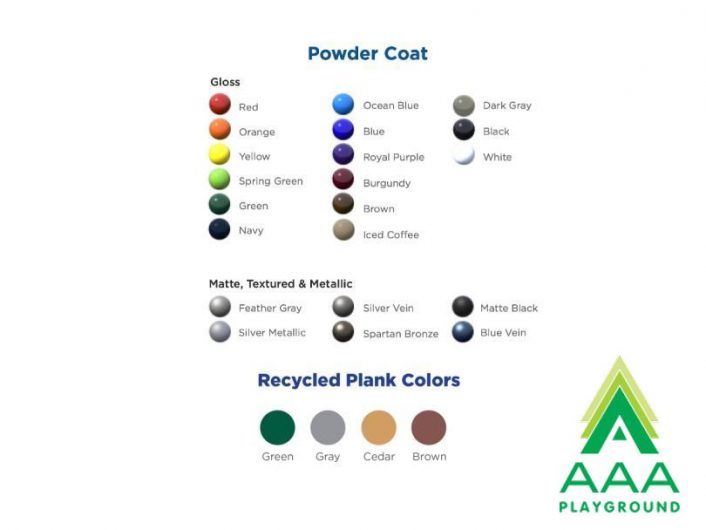 Powder Coat

Gloss

Red
Orange
Yellow
Spring Green
Green
Navy

Ocean Blue
Blue
Royal Purple
Burgundy
Brown
Iced Coffee

Dark Gray
Black
White

Matte, Textured & Metallic

Feather Gray
Silver Metallic

Silver Vein
Spartan Bronze

Matte Black
Blue Vein

Recycled Plank Colors

Green
Gray
Cedar
Brown

AAA
PLAYGROUND